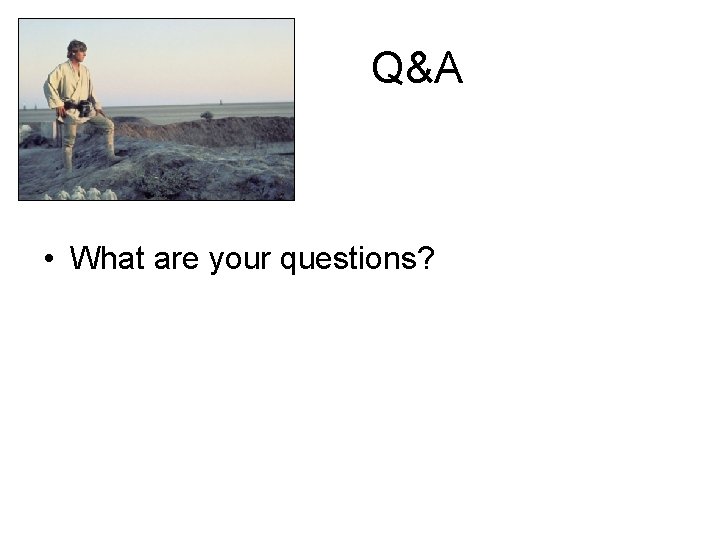 Q&A

• What are your questions?